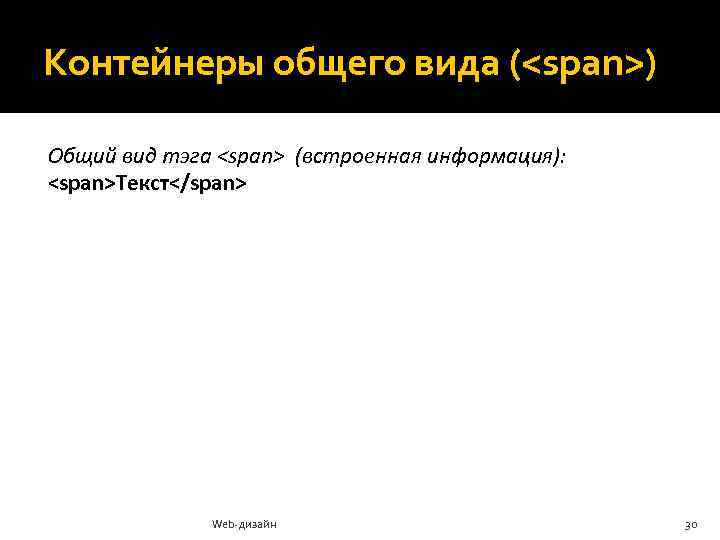 Контейнеры общего вида (<span>)

Общий вид тэга <span> (встроенная информация):
<span>Текст</span>

Web-дизайн

30